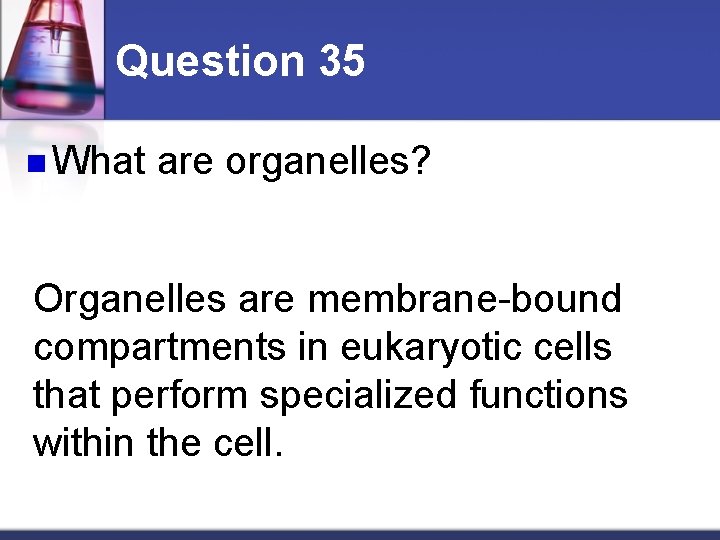 Question 35

What are organelles?

Organelles are membrane-bound compartments in eukaryotic cells that perform specialized functions within the cell.